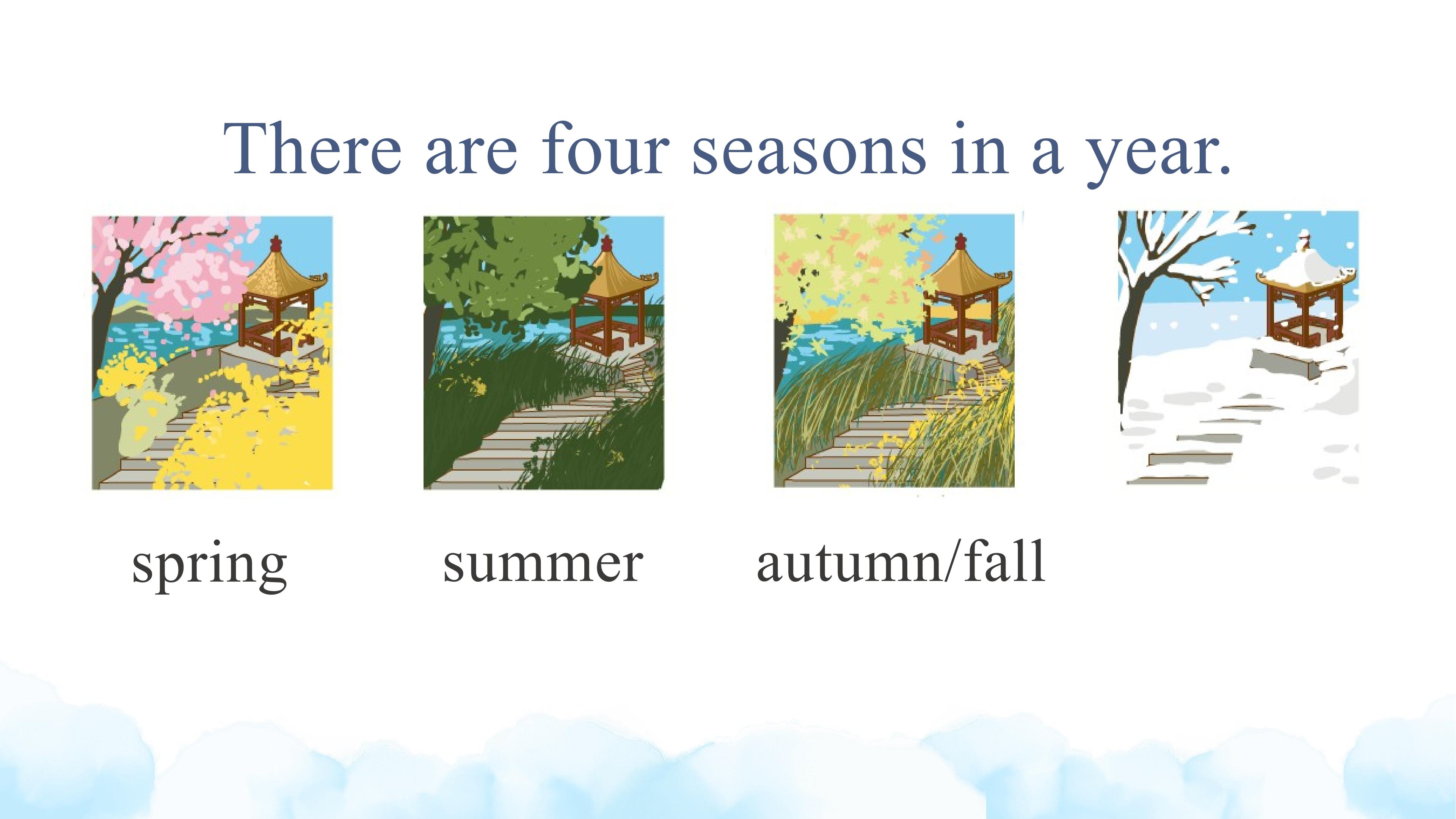 There are four seasons in a year.

spring

summer

autumn/fall